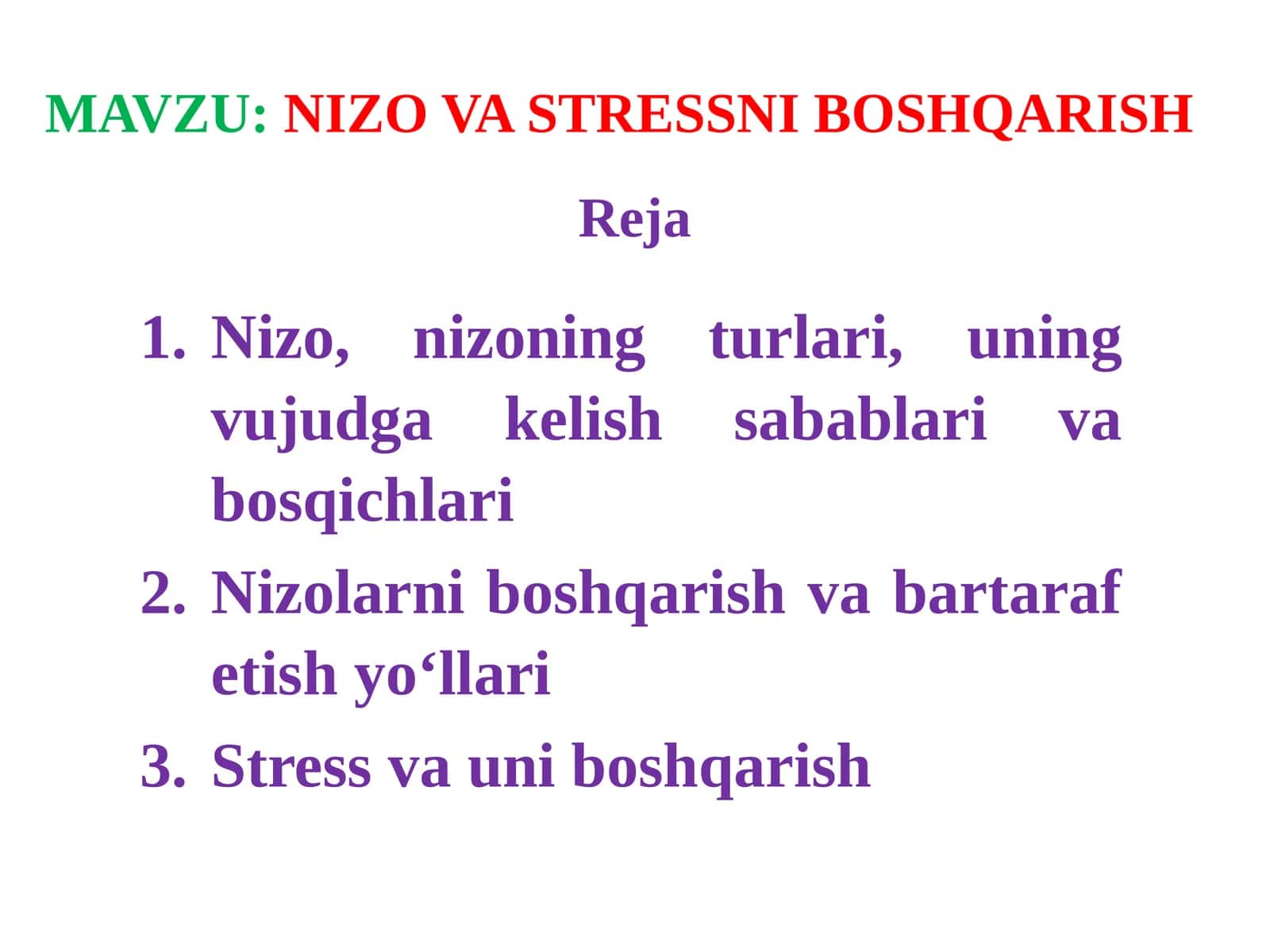 MAVZU: NIZO VA STRESSNI BOSHQARISH

Reja

1. Nizo, nizoning turlari, uning vujudga kelish sabablari va bosqichlari
2. Nizolarni boshqarish va bartaraf etish yo‘llari
3. Stress va uni boshqarish